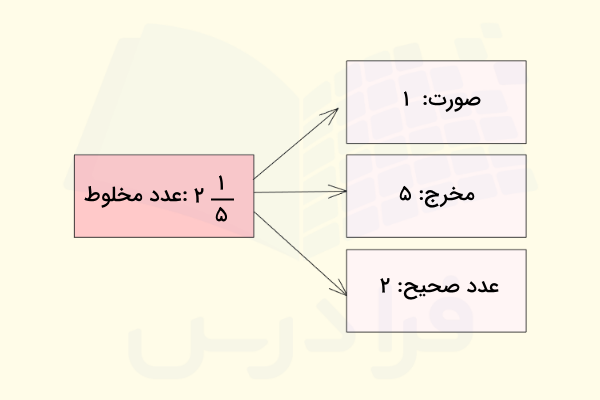 عدد مخلوط: $۲\frac{۱}{۵}$

صورت: ۱

مخرج: ۵

عدد صحیح: ۲

فرادرس